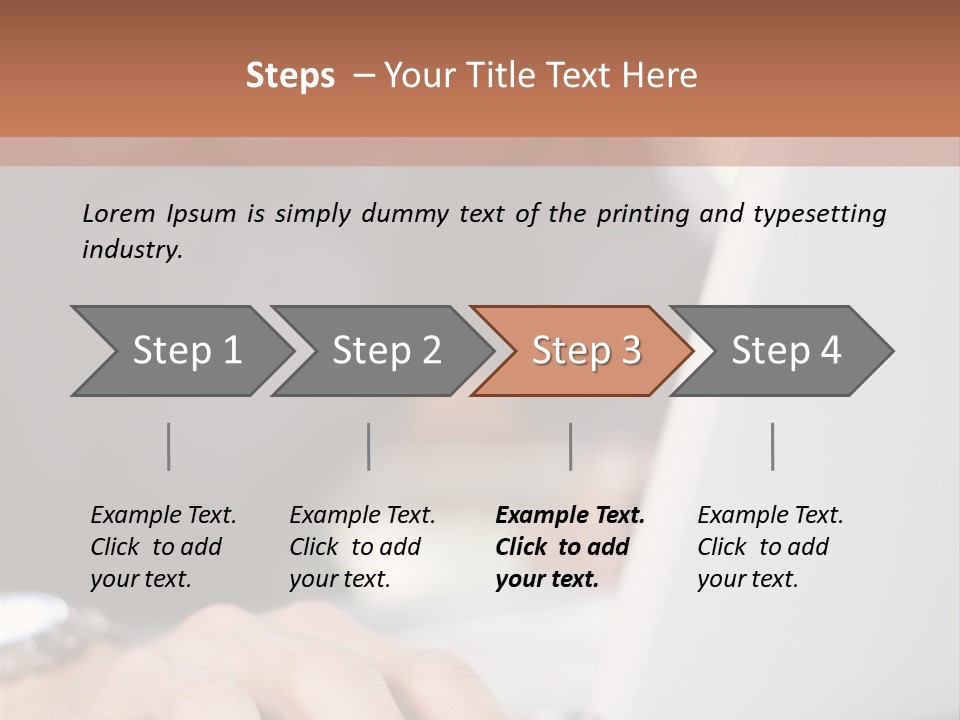 Steps – Your Title Text Here

Lorem Ipsum is simply dummy text of the printing and typesetting industry.

Step 1

Step 2

Step 3

Step 4

Example Text. Click to add your text.

Example Text. Click to add your text.

Example Text. Click to add your text.

Example Text. Click to add your text.